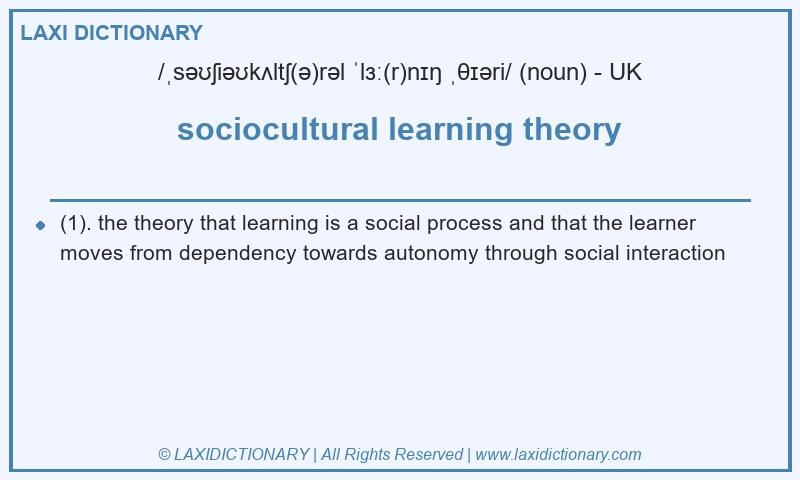 LAXI DICTIONARY

/ˌsəʊʃiəʊkʌltʃ(ə)rəl ˈlɜː(r)nɪŋ ˌθɪəri/ (noun) - UK

sociocultural learning theory

(1). the theory that learning is a social process and that the learner moves from dependency towards autonomy through social interaction

© LAXIDICTIONARY | All Rights Reserved | www.laxidictionary.com